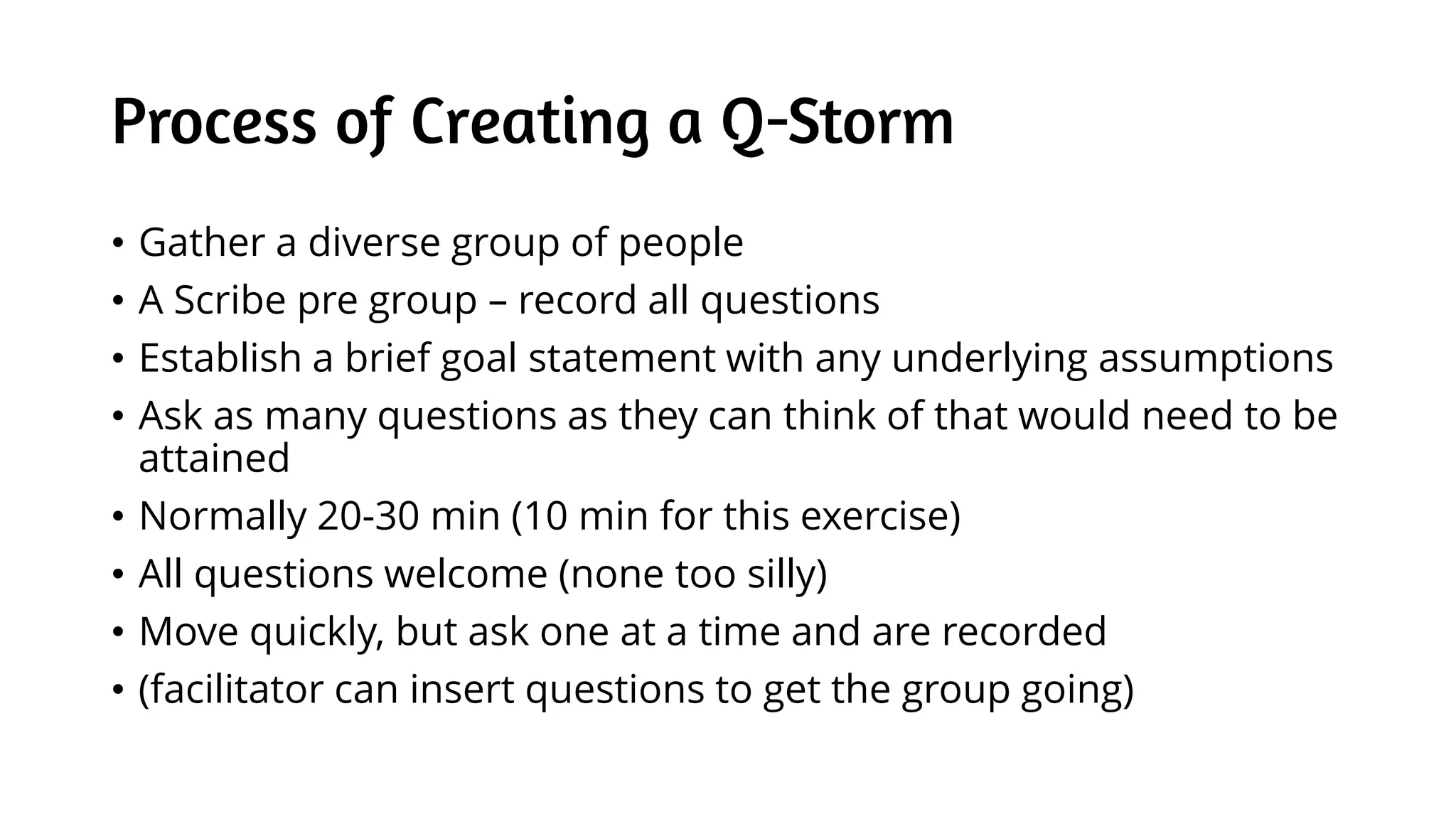 Process of Creating a Q-Storm

• Gather a diverse group of people
• A Scribe pre group – record all questions
• Establish a brief goal statement with any underlying assumptions
• Ask as many questions as they can think of that would need to be attained
• Normally 20-30 min (10 min for this exercise)
• All questions welcome (none too silly)
• Move quickly, but ask one at a time and are recorded
• (facilitator can insert questions to get the group going)